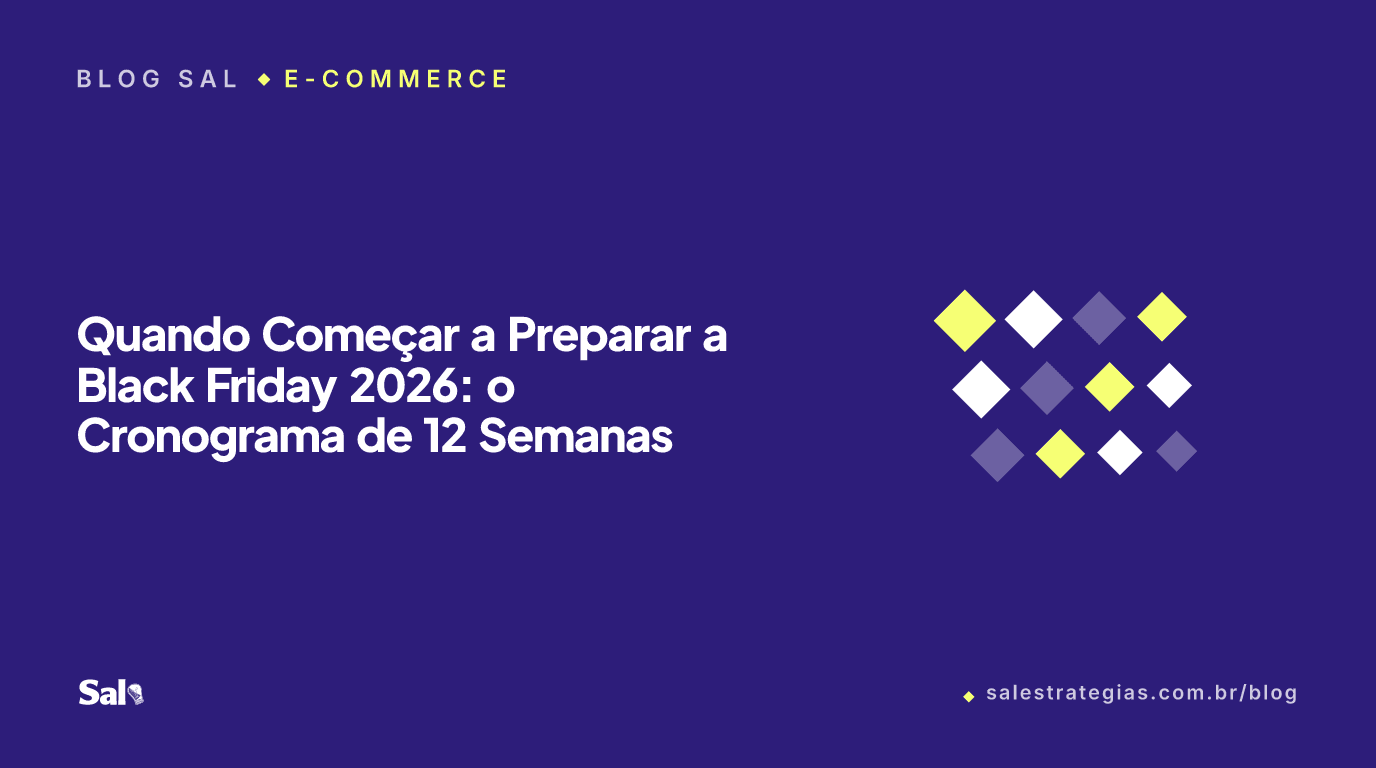 BLOG SAL ◆ E-COMMERCE

Quando Começar a Preparar a Black Friday 2026: o Cronograma de 12 Semanas

Sal

◆ salestrategias.com.br/blog